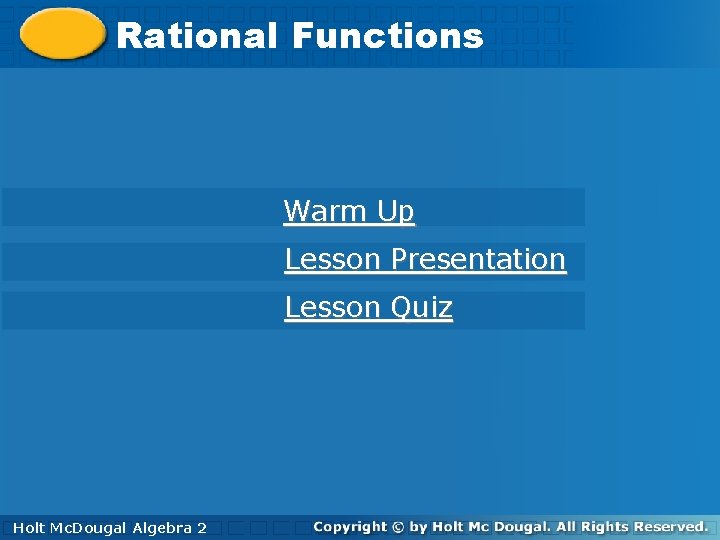 Rational Functions

Warm Up

Lesson Presentation

Lesson Quiz

Holt McDougal Algebra 2

Copyright © by Holt Mc Dougal. All Rights Reserved.